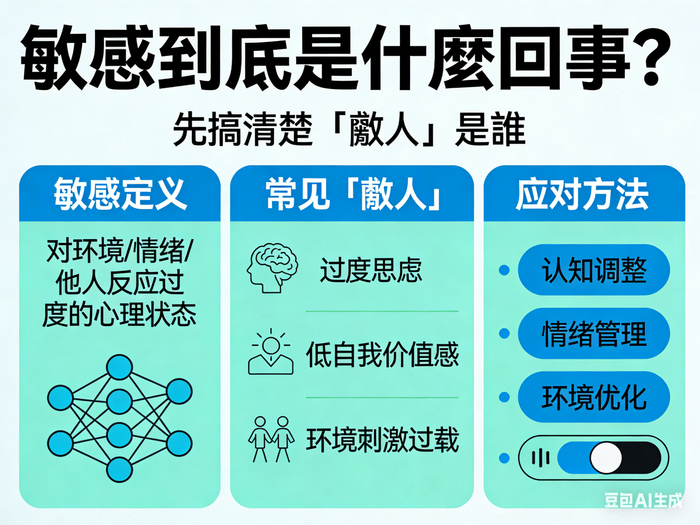 敏感到底是什麼回事？

先搞清楚「敵人」是誰

敏感定义

对环境/情绪/他人反应过度的心理状态

常见「敵人」

过度思虑

低自我价值感

环境刺激过载

应对方法

认知调整

情绪管理

环境优化

豆包AI生成